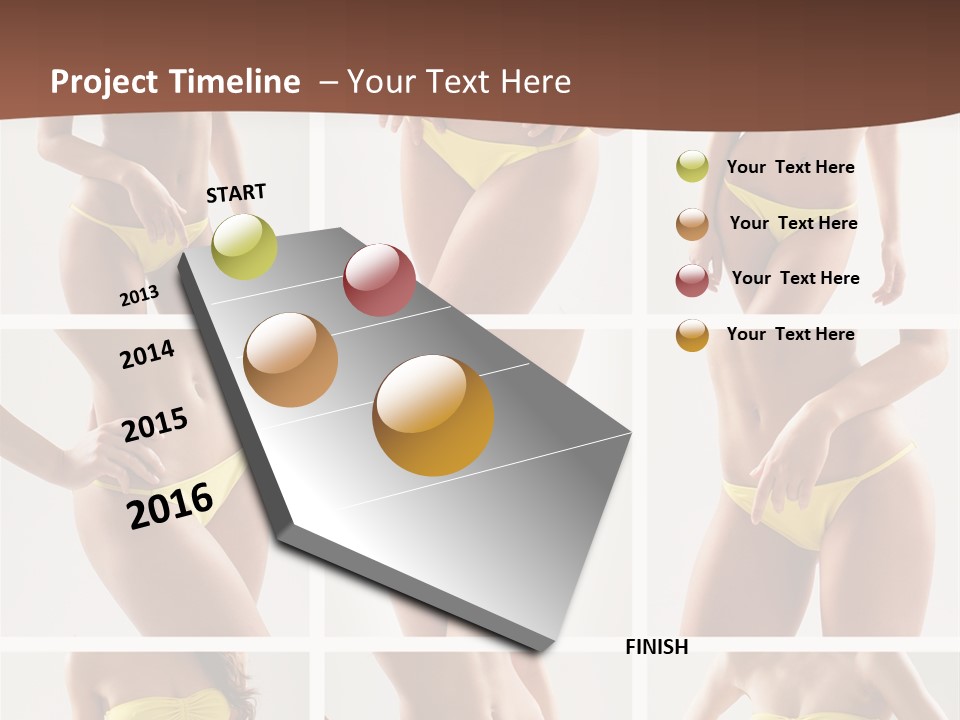 Project Timeline – Your Text Here

START

2013

2014

2015

2016

FINISH

Your Text Here

Your Text Here

Your Text Here

Your Text Here